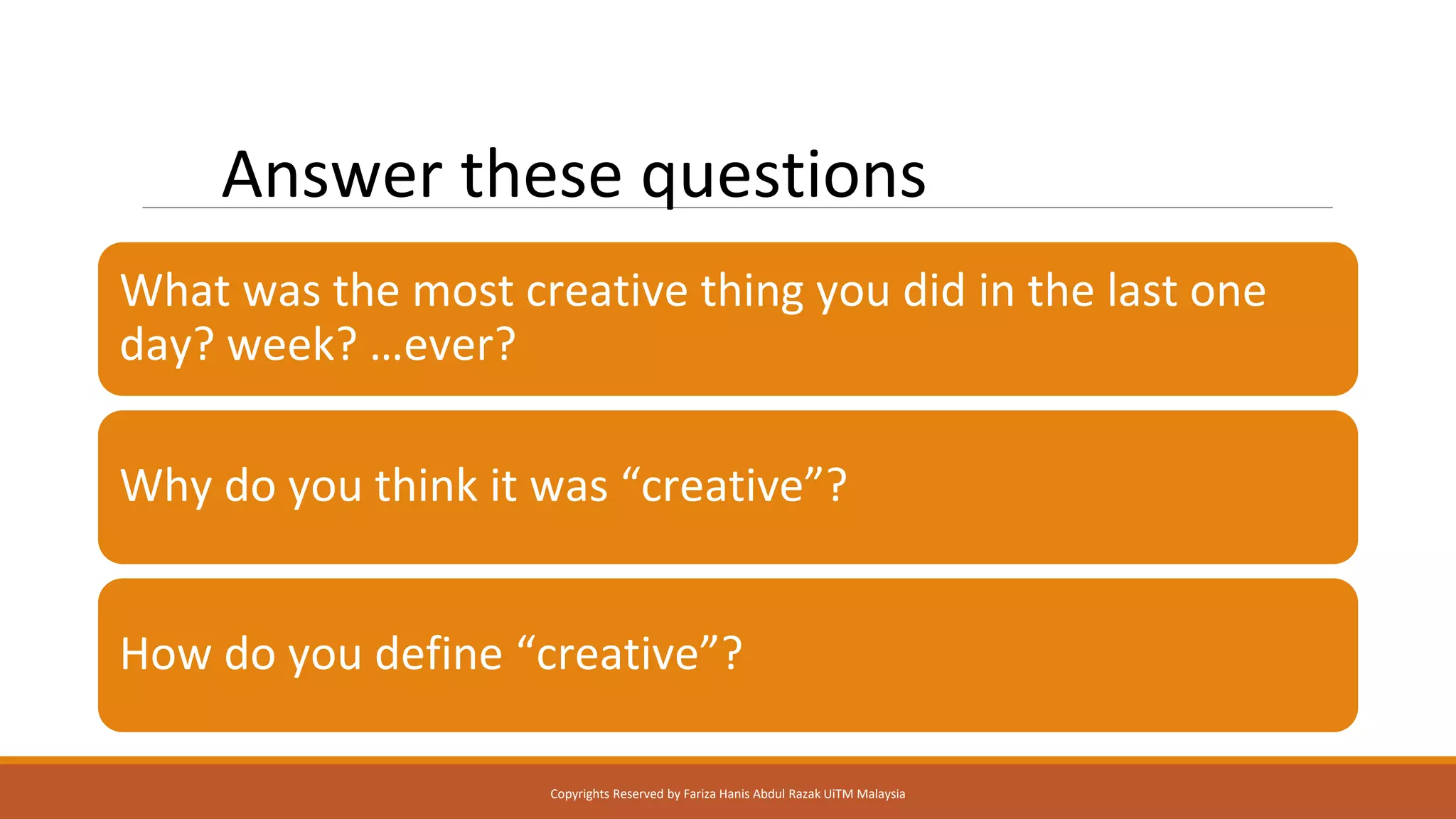 Answer these questions

What was the most creative thing you did in the last one day? week? …ever?

Why do you think it was “creative”?

How do you define “creative”?

Copyrights Reserved by Fariza Hanis Abdul Razak UiTM Malaysia